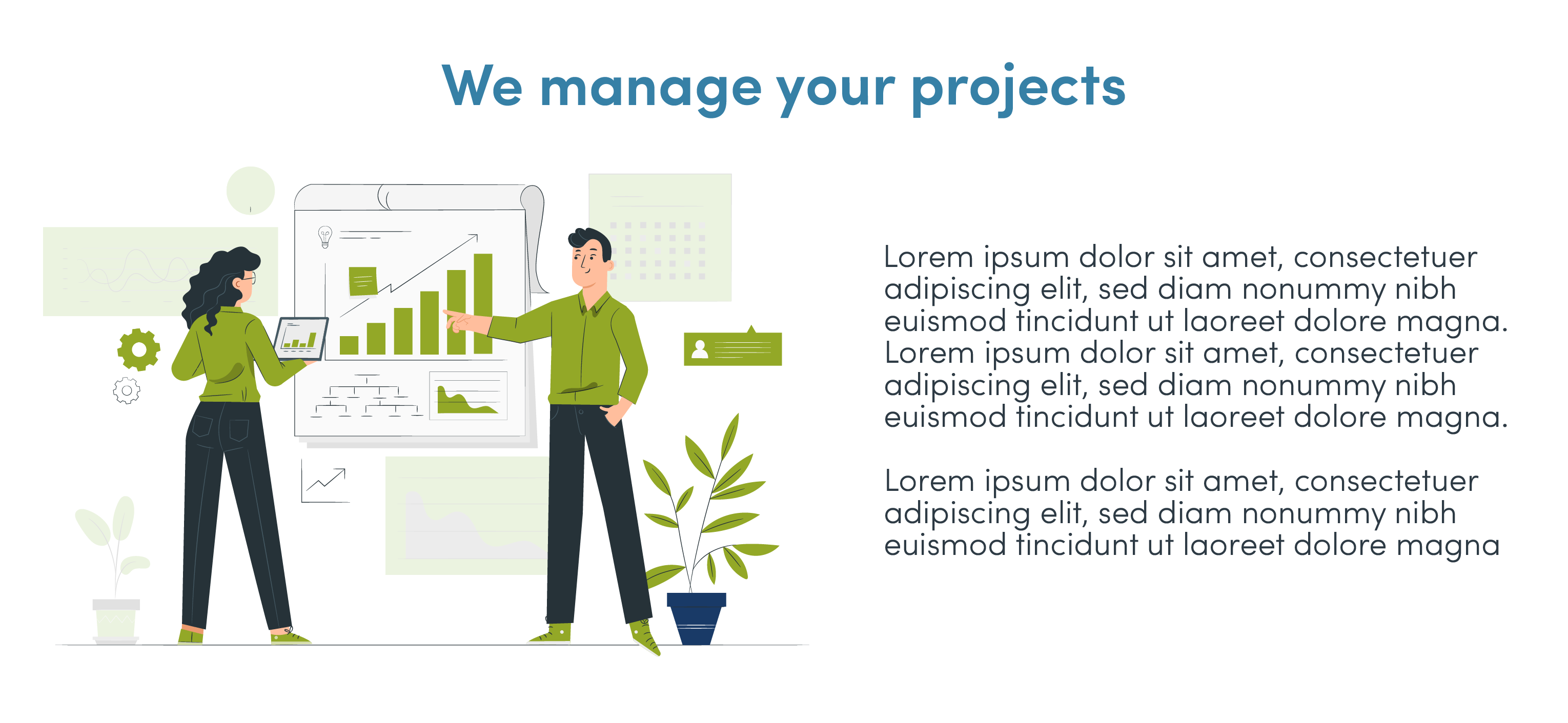 We manage your projects

Lorem ipsum dolor sit amet, consectetuer adipiscing elit, sed diam nonummy nibh euismod tincidunt ut laoreet dolore magna. Lorem ipsum dolor sit amet, consectetuer adipiscing elit, sed diam nonummy nibh euismod tincidunt ut laoreet dolore magna.

Lorem ipsum dolor sit amet, consectetuer adipiscing elit, sed diam nonummy nibh euismod tincidunt ut laoreet dolore magna